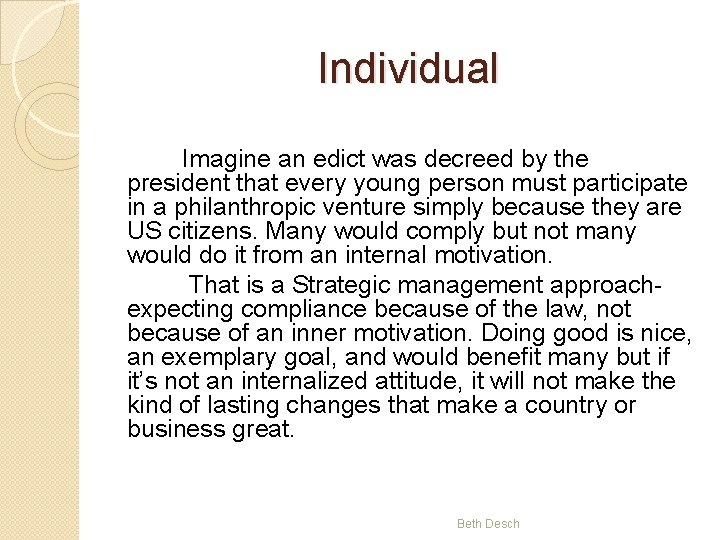 Individual

Imagine an edict was decreed by the president that every young person must participate in a philanthropic venture simply because they are US citizens. Many would comply but not many would do it from an internal motivation.

That is a Strategic management approach-expecting compliance because of the law, not because of an inner motivation. Doing good is nice, an exemplary goal, and would benefit many but if it's not an internalized attitude, it will not make the kind of lasting changes that make a country or business great.

Beth Desch